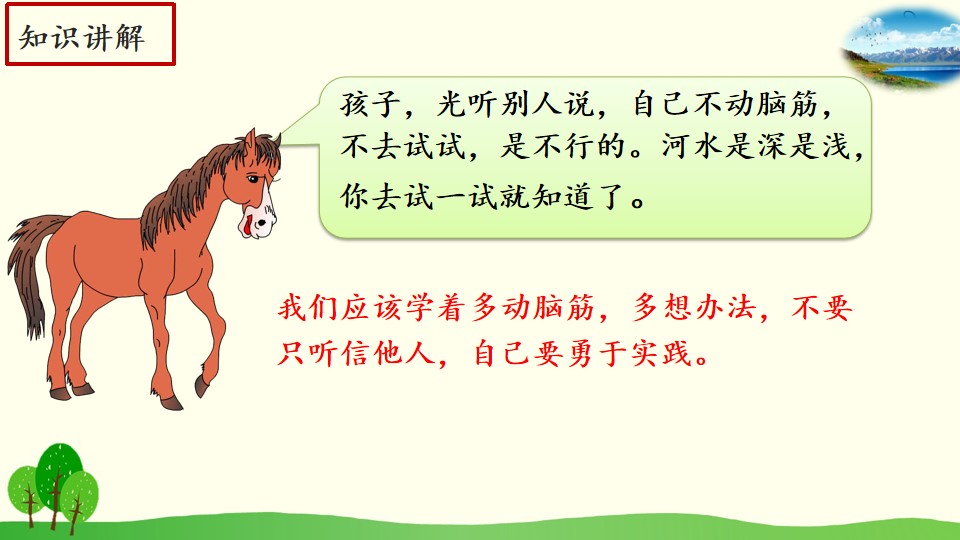 知识讲解

孩子，光听别人说，自己不动脑筋，不去试试，是不行的。河水是深是浅，你去试一试就知道了。

我们应该学着多动脑筋，多想办法，不要只听信他人，自己要勇于实践。